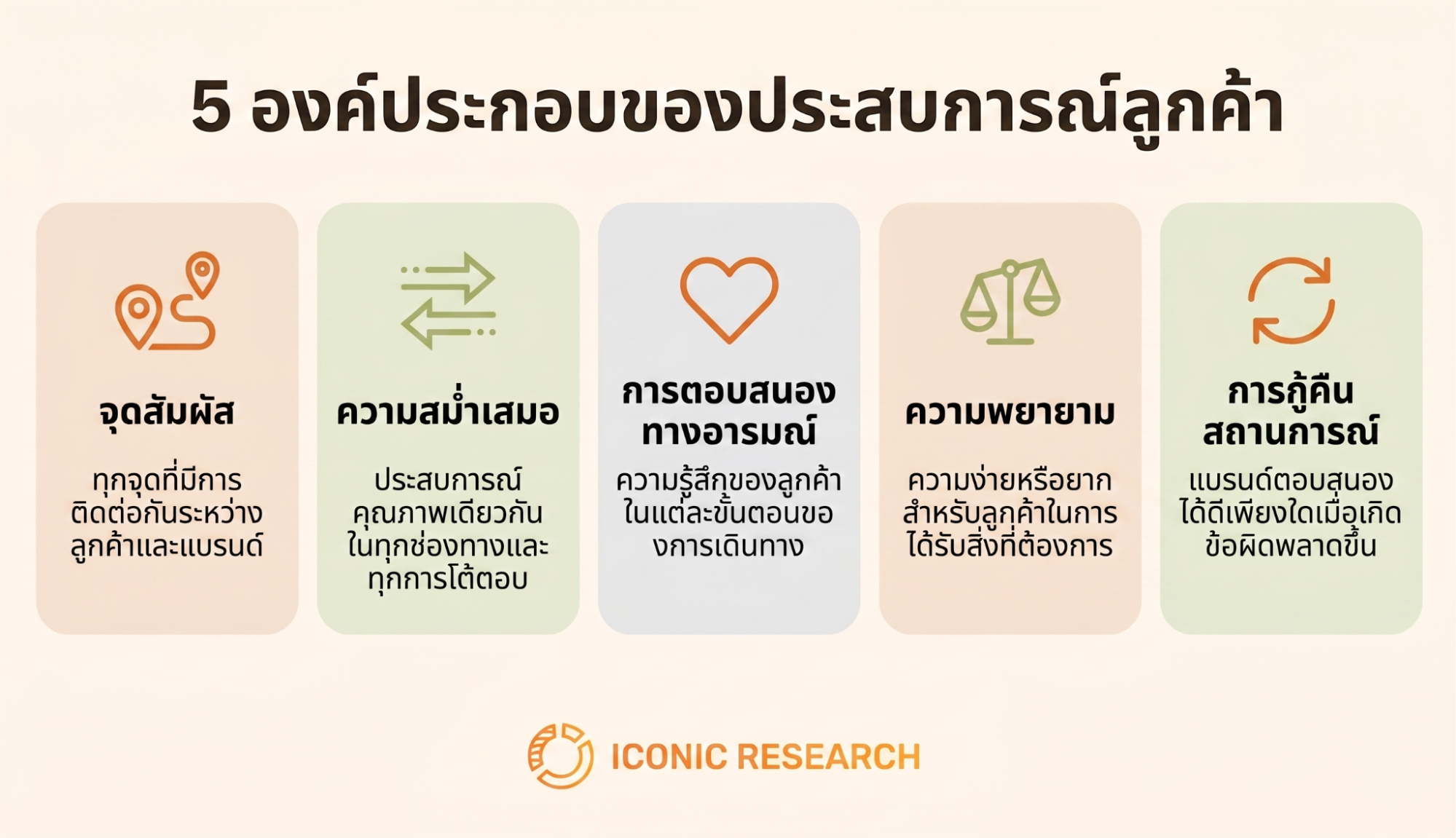 5 องค์ประกอบของประสบการณ์ลูกค้า

จุดสัมผัส

ทุกจุดที่มีการติดต่อกันระหว่างลูกค้าและแบรนด์

ความสม่ำเสมอ

ประสบการณ์คุณภาพเดียวกันในทุกช่องทางและทุกการโต้ตอบ

การตอบสนองทางอารมณ์

ความรู้สึกของลูกค้าในแต่ละขั้นตอนของการเดินทาง

ความพยายาม

ความง่ายหรือยากสำหรับลูกค้าในการได้รับสิ่งที่ต้องการ

การกู้คืนสถานการณ์

แบรนด์ตอบสนองได้ดีเพียงใดเมื่อเกิดข้อผิดพลาดขึ้น

ICONIC RESEARCH